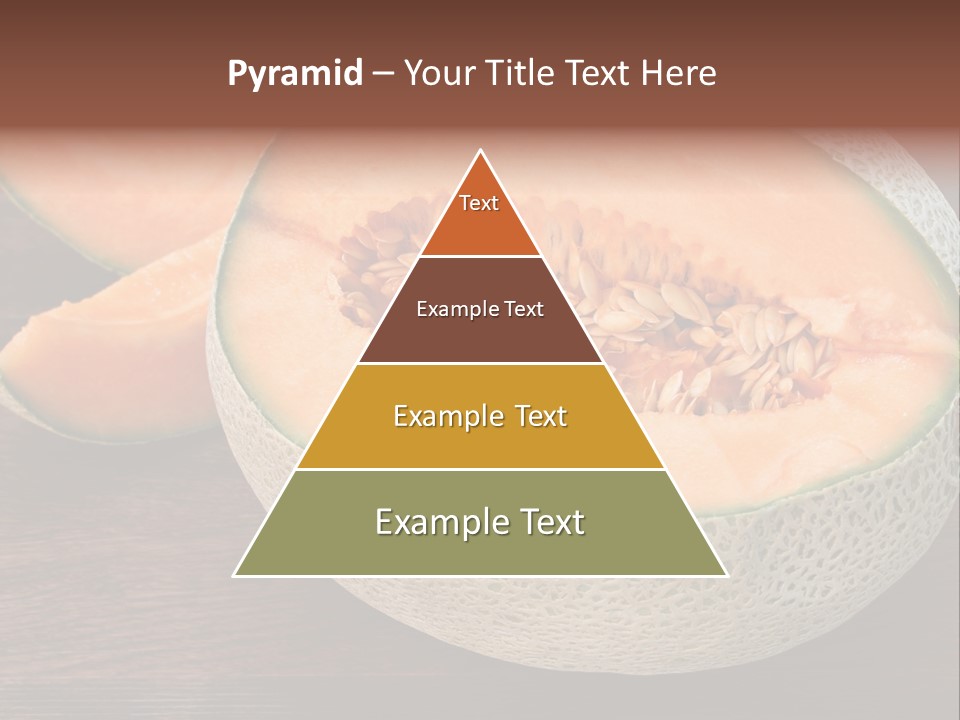 Pyramid – Your Title Text Here

Text

Example Text

Example Text

Example Text